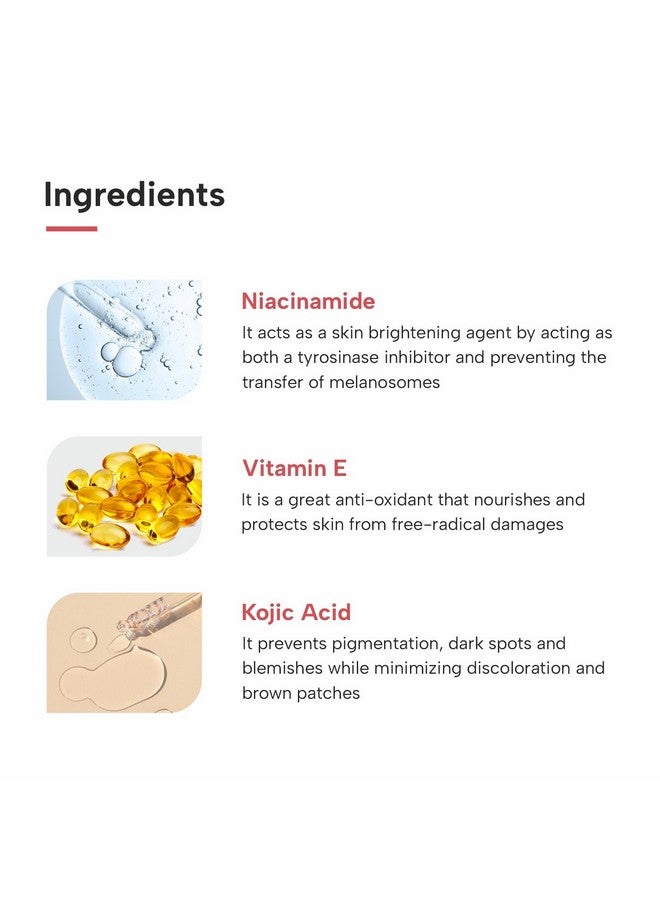 Ingredients

Niacinamide
It acts as a skin brightening agent by acting as both a tyrosinase inhibitor and preventing the transfer of melanosomes

Vitamin E
It is a great anti-oxidant that nourishes and protects skin from free-radical damages

Kojic Acid
It prevents pigmentation, dark spots and blemishes while minimizing discoloration and brown patches